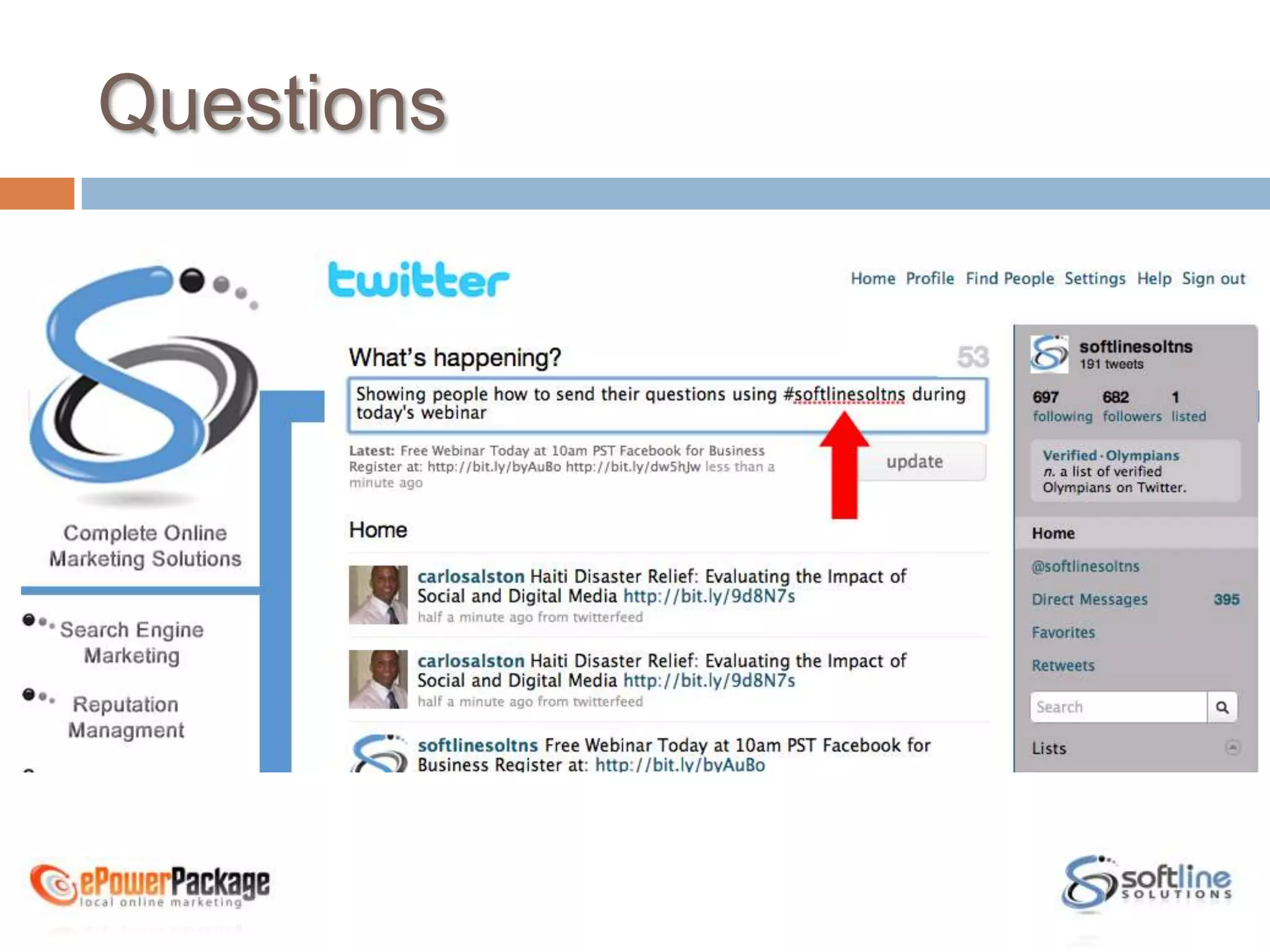 Questions

Complete Online Marketing Solutions

Search Engine Marketing

Reputation Managment

twitter

Home Profile Find People Settings Help Sign out

What's happening?

53

Showing people how to send their questions using #softlinesoltns during today's webinar

Latest: Free Webinar Today at 10am PST Facebook for Business Register at: http://bit.ly/byAuBo http://bit.ly/dw5hJw less than a minute ago

update

Home

carlosalston Haiti Disaster Relief: Evaluating the Impact of Social and Digital Media http://bit.ly/9d8N7s
half a minute ago from twitterfeed

carlosalston Haiti Disaster Relief: Evaluating the Impact of Social and Digital Media http://bit.ly/9d8N7s
half a minute ago from twitterfeed

softlinesoltns Free Webinar Today at 10am PST Facebook for Business Register at: http://bit.ly/byAuBo

softlinesoltns
191 tweets

697 following 682 followers 1 listed

Verified·Olympians
n. a list of verified Olympians on Twitter.

Home
@softlinesoltns
Direct Messages 395
Favorites
Retweets
Search
Lists

ePowerPackage
local online marketing

softline SOLUTIONS